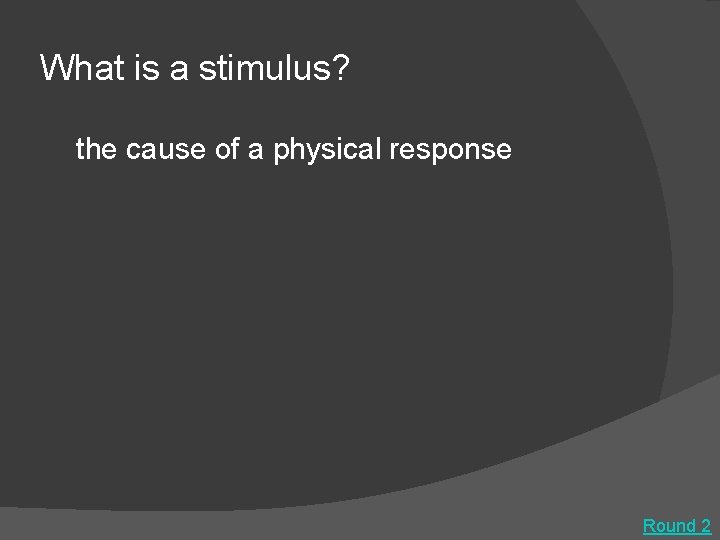 What is a stimulus?

the cause of a physical response

Round 2